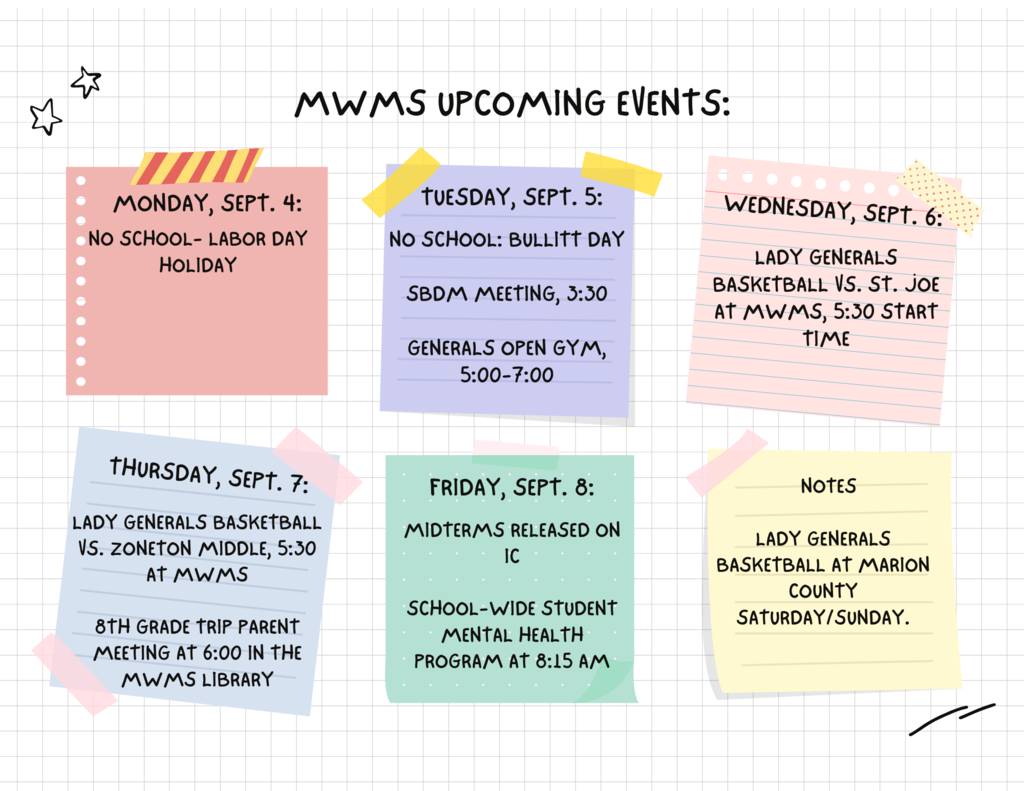 MWMS UPCOMING EVENTS:

MONDAY, SEPT. 4:

NO SCHOOL- LABOR DAY HOLIDAY

TUESDAY, SEPT. 5:

NO SCHOOL: BULLITT DAY

SBDM MEETING, 3:30

GENERALS OPEN GYM, 5:00-7:00

WEDNESDAY, SEPT. 6:

LADY GENERALS BASKETBALL VS. ST. JOE AT MWMS, 5:30 START TIME

THURSDAY, SEPT. 7:

LADY GENERALS BASKETBALL VS. ZONETON MIDDLE, 5:30 AT MWMS

8TH GRADE TRIP PARENT MEETING AT 6:00 IN THE MWMS LIBRARY

FRIDAY, SEPT. 8:

MIDTERMS RELEASED ON IC

SCHOOL-WIDE STUDENT MENTAL HEALTH PROGRAM AT 8:15 AM

NOTES

LADY GENERALS BASKETBALL AT MARION COUNTY SATURDAY/SUNDAY.